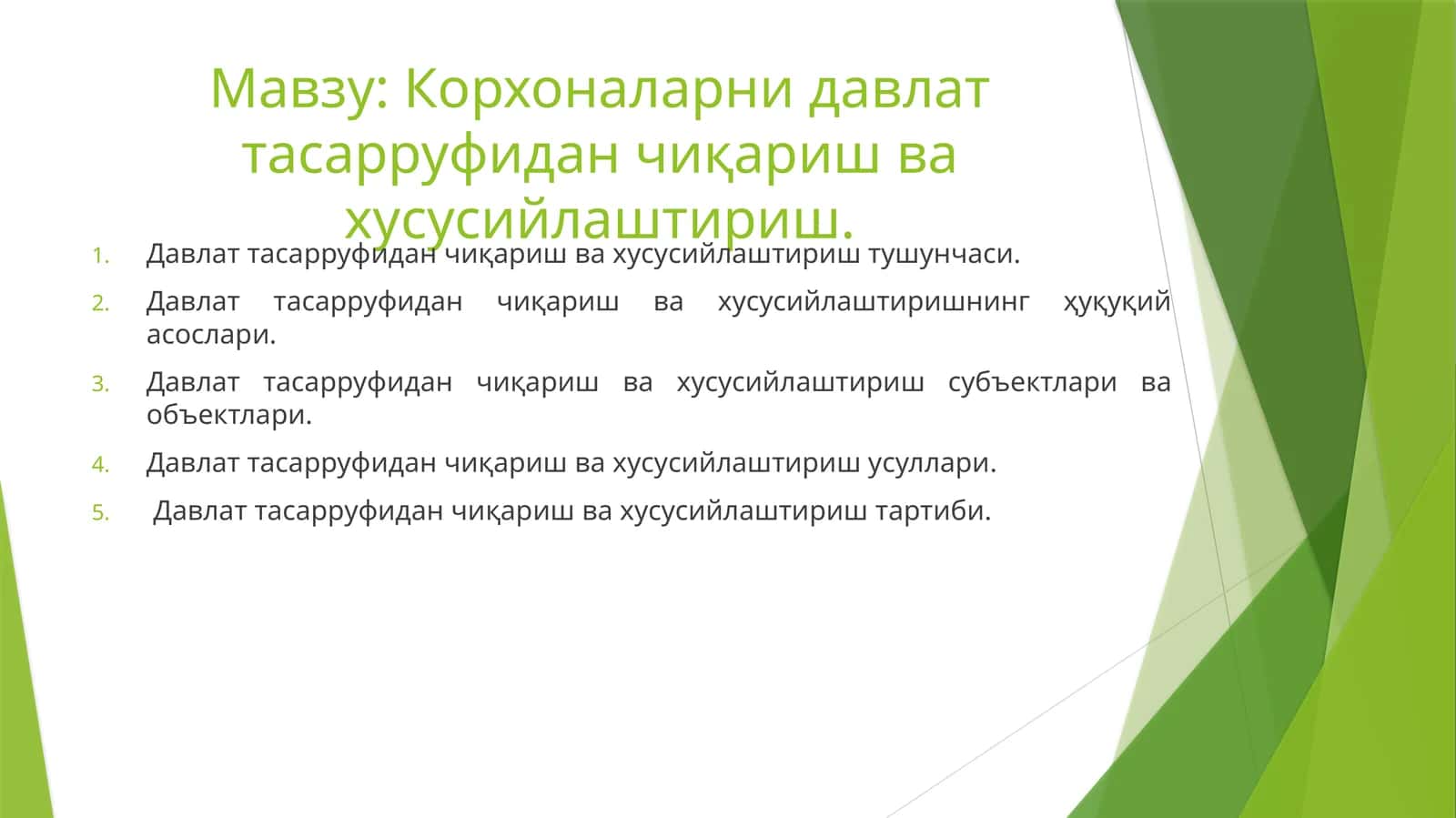 Мавзу: Корхоналарни давлат тасарруфидан чиқариш ва хусусийлаштириш.

1. Давлат тасарруфидан чиқариш ва хусусийлаштириш тушунчаси.
2. Давлат тасарруфидан чиқариш ва хусусийлаштиришнинг ҳуқуқий асослари.
3. Давлат тасарруфидан чиқариш ва хусусийлаштириш субъектлари ва объектлари.
4. Давлат тасарруфидан чиқариш ва хусусийлаштириш усуллари.
5. Давлат тасарруфидан чиқариш ва хусусийлаштириш тартиби.